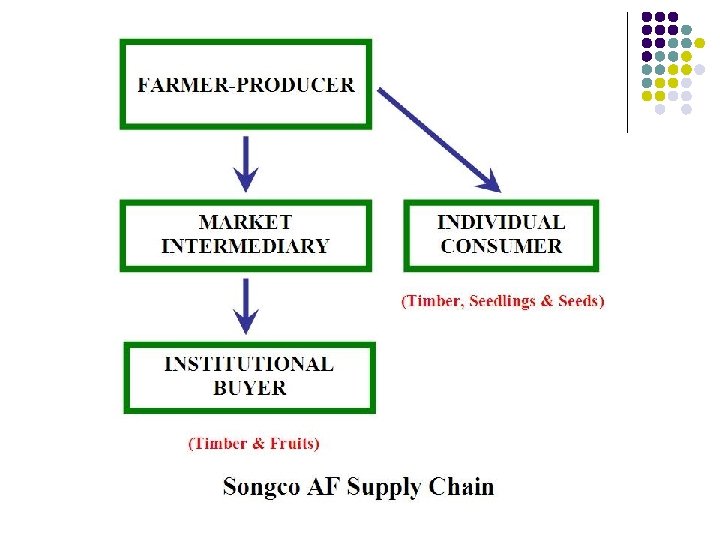 FARMER-PRODUCER

MARKET INTERMEDIARY

INDIVIDUAL CONSUMER

(Timber, Seedlings & Seeds)

INSTITUTIONAL BUYER

(Timber & Fruits)

Songco AF Supply Chain